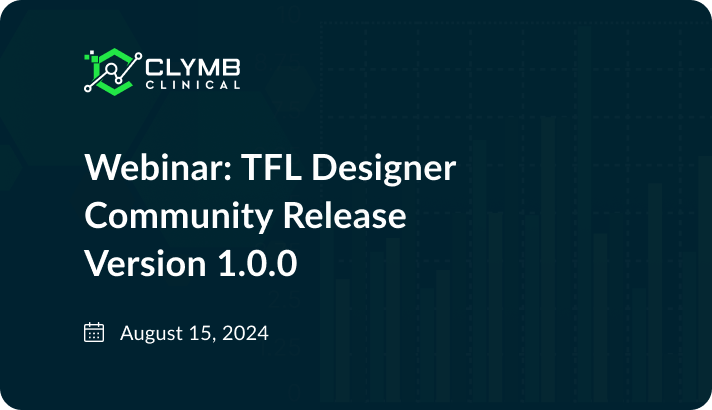 CLYMB
CLINICAL

Webinar: TFL Designer Community Release Version 1.0.0

August 15, 2024